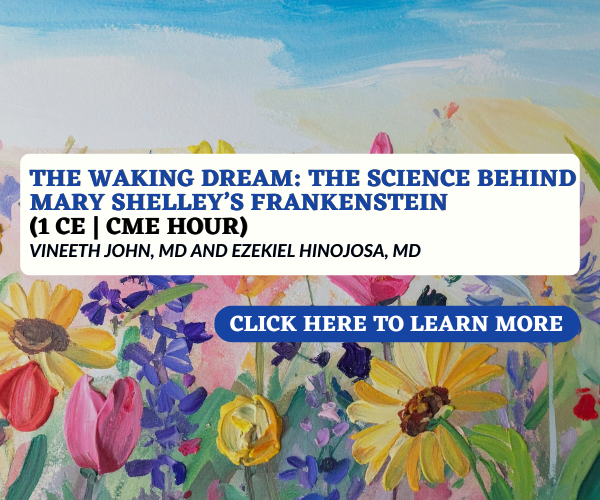 THE WAKING DREAM: THE SCIENCE BEHIND MARY SHELLEY'S FRANKENSTEIN
(1 CE | CME HOUR)
VINEETH JOHN, MD AND EZEKIEL HINOJOSA, MD

CLICK HERE TO LEARN MORE